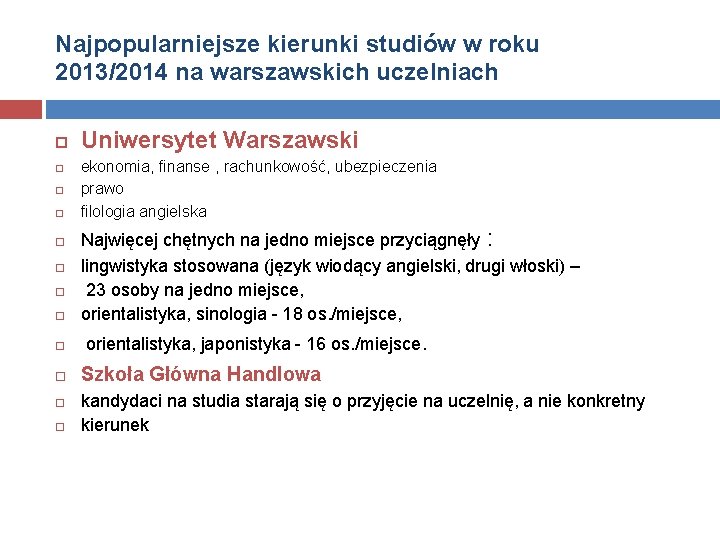 Najpopularniejsze kierunki studiów w roku 2013/2014 na warszawskich uczelniach

Uniwersytet Warszawski

ekonomia, finanse , rachunkowość, ubezpieczenia

prawo

filologia angielska

Najwięcej chętnych na jedno miejsce przyciągnęły :

lingwistyka stosowana (język wiodący angielski, drugi włoski) –

23 osoby na jedno miejsce,

orientalistyka, sinologia - 18 os./miejsce,

orientalistyka, japonistyka - 16 os./miejsce.

Szkoła Główna Handlowa

kandydaci na studia starają się o przyjęcie na uczelnię, a nie konkretny

kierunek